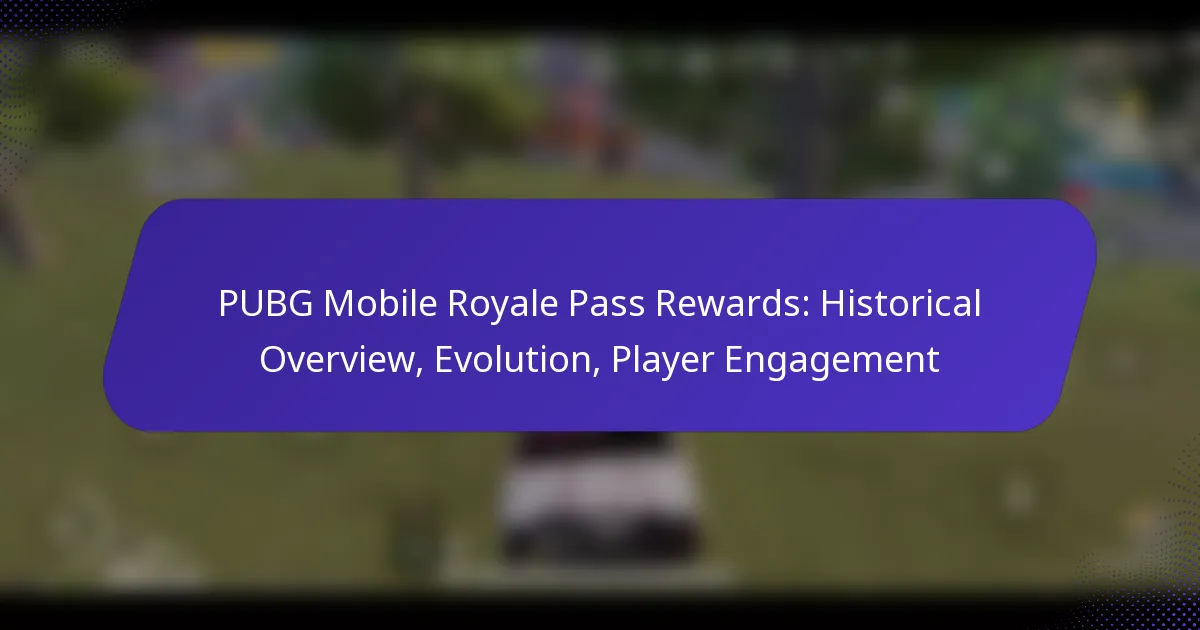 PUBG Mobile Royale Pass Rewards: Historical Overview, Evolution, Player Engagement